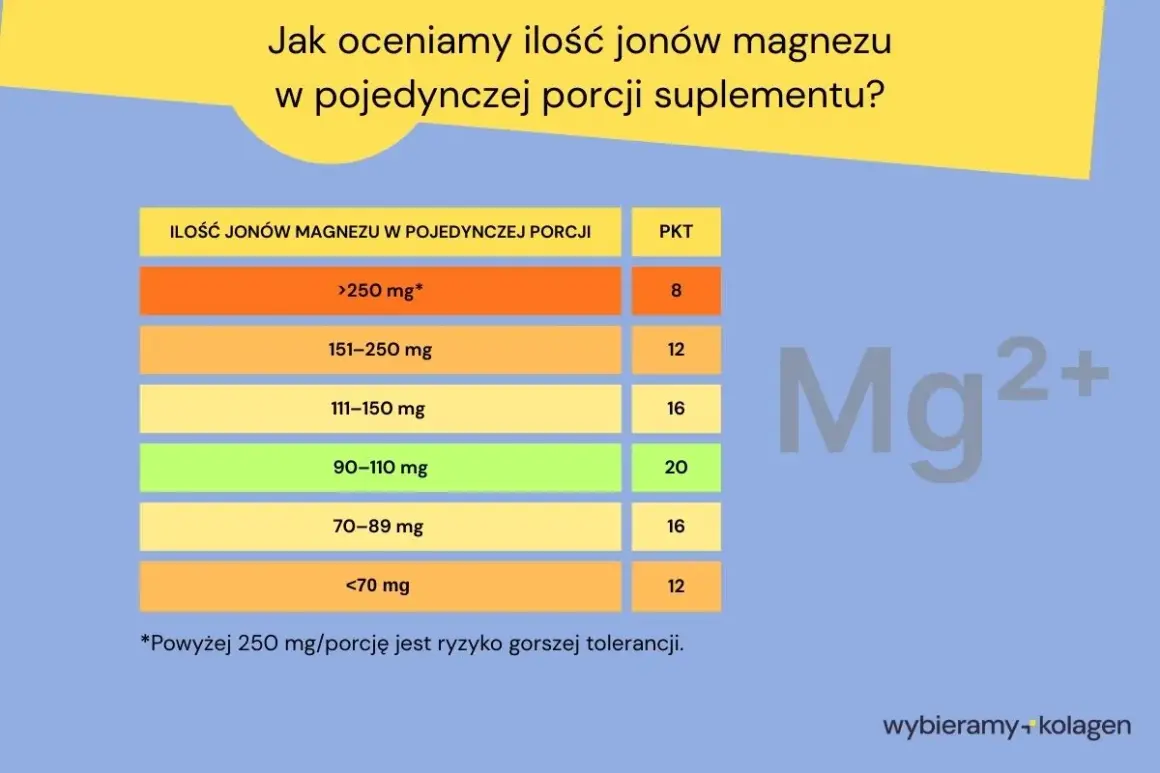 Jak oceniamy ilość jonów magnezu w pojedynczej porcji suplementu?

| ILOŚĆ JONÓW MAGNEZU W POJEDYNCZEJ PORCJI | PKT |
|---|---|
| >250 mg* | 8 |
| 151–250 mg | 12 |
| 111–150 mg | 16 |
| 90–110 mg | 20 |
| 70–89 mg | 16 |
| <70 mg | 12 |

$Mg^{2+}$

*Powyżej 250 mg/porcję jest ryzyko gorszej tolerancji.

wybieramy kolagen